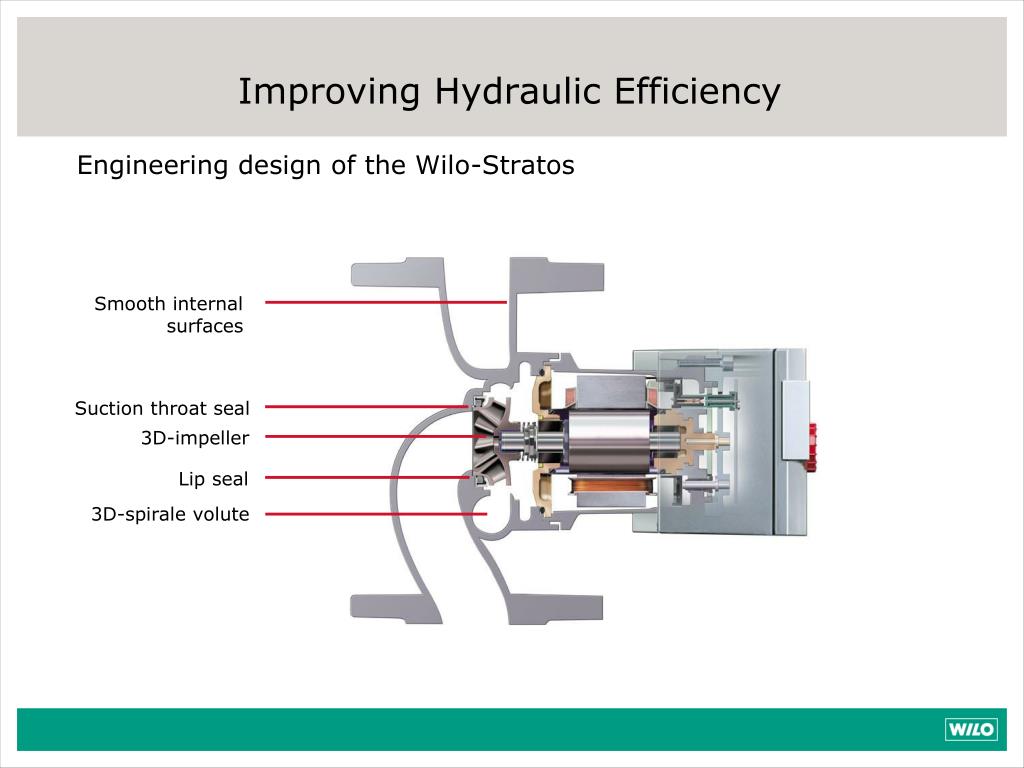 Improving Hydraulic Efficiency

Engineering design of the Wilo-Stratos

Smooth internal surfaces

Suction throat seal

3D-impeller

Lip seal

3D-spirale volute

WILO